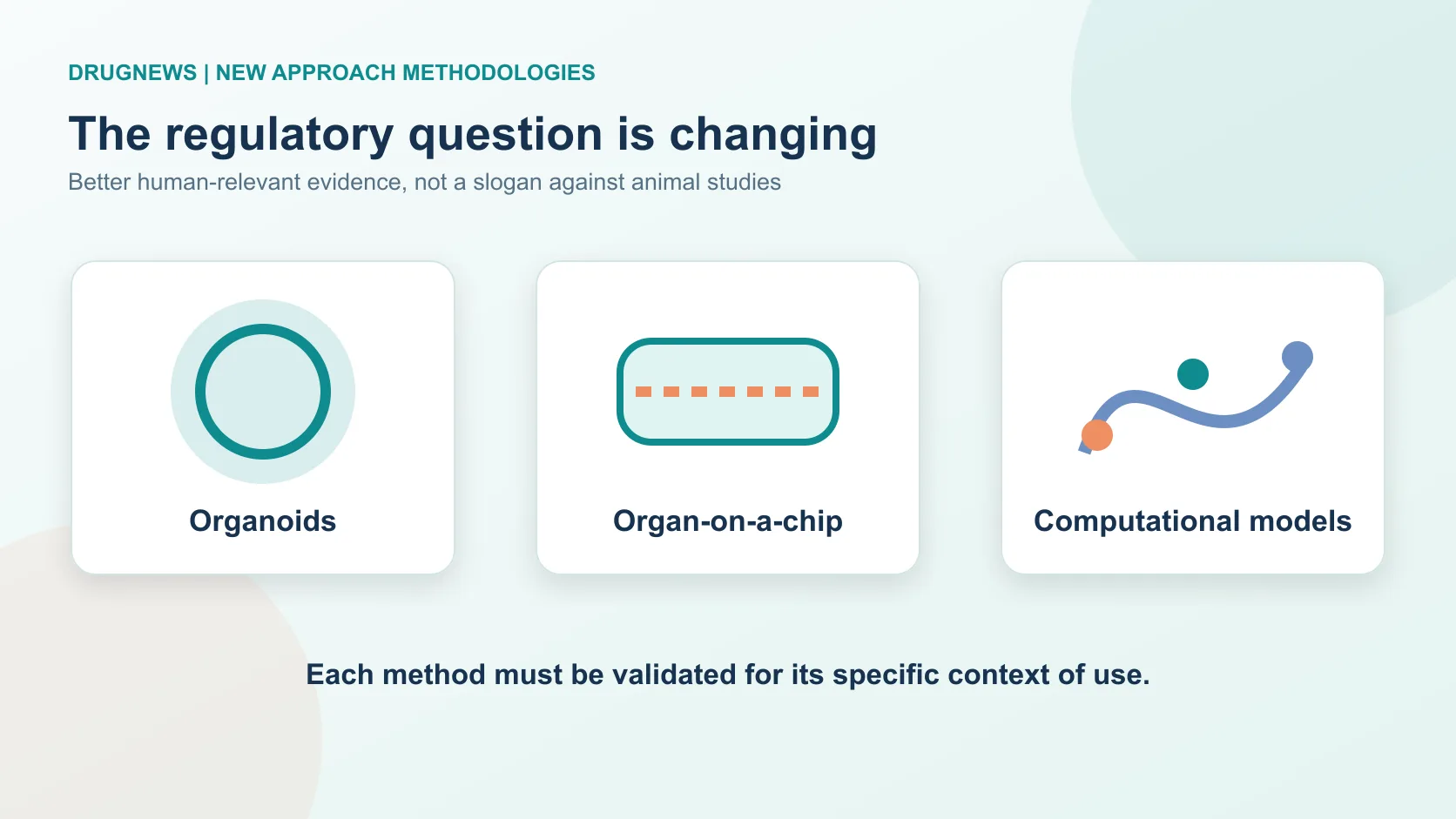 DRUGNEWS | NEW APPROACH METHODOLOGIES

The regulatory question is changing

Better human-relevant evidence, not a slogan against animal studies

Organoids

Organ-on-a-chip

Computational models

Each method must be validated for its specific context of use.